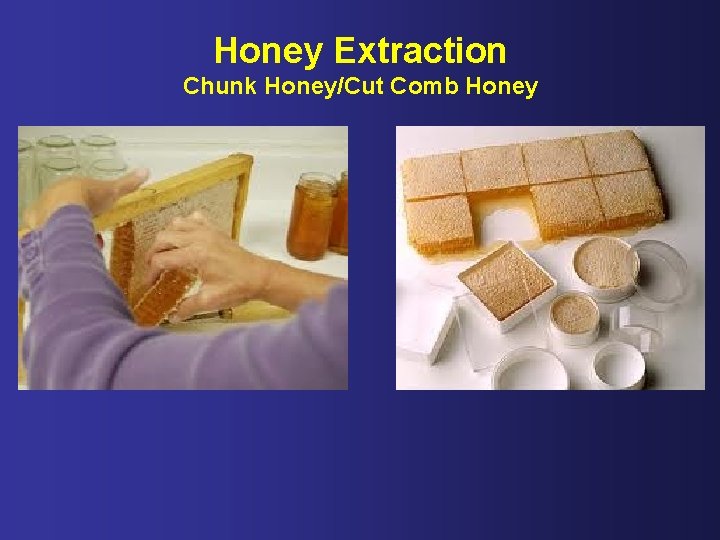 Honey Extraction
Chunk Honey/Cut Comb Honey